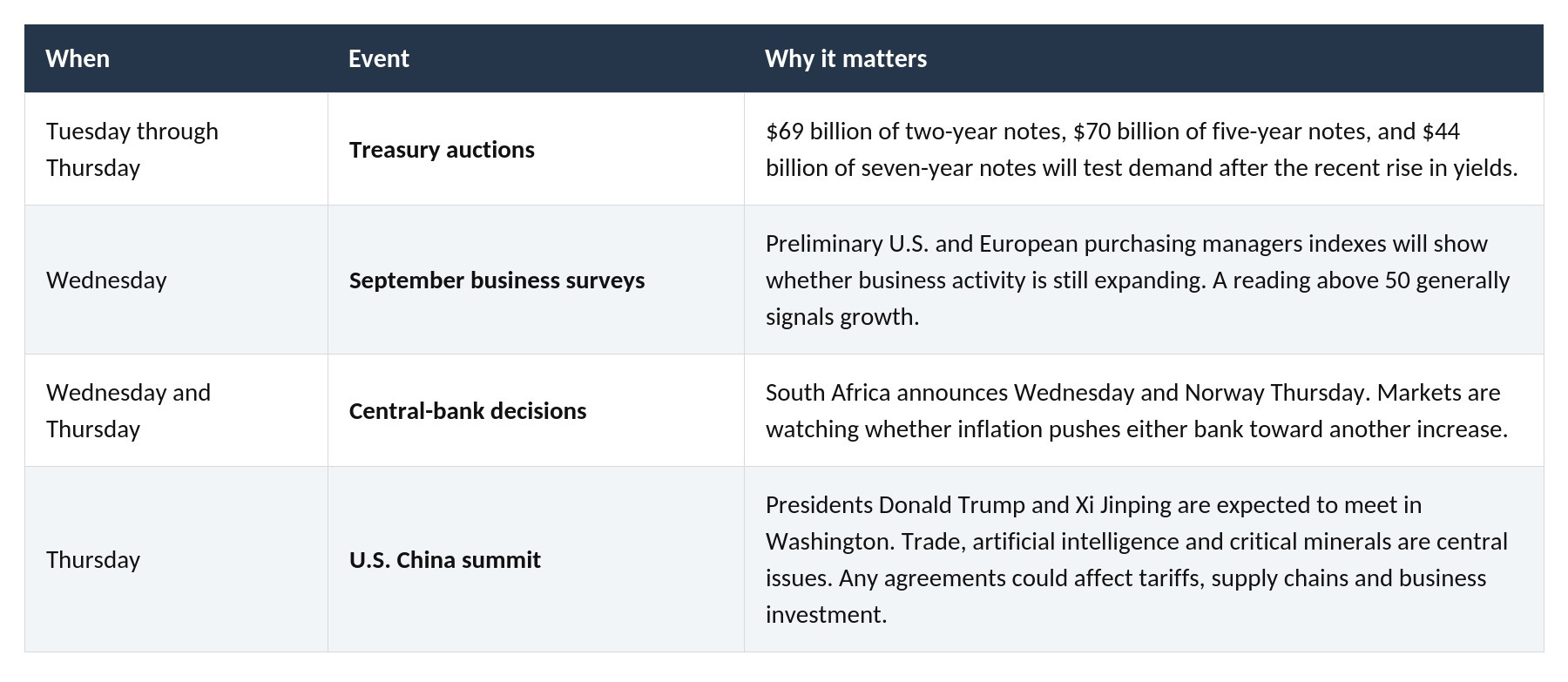 | When | Event | Why it matters |
|---|---|---|
| Tuesday through Thursday | Treasury auctions | $69 billion of two-year notes, $70 billion of five-year notes, and $44 billion of seven-year notes will test demand after the recent rise in yields. |
| Wednesday | September business surveys | Preliminary U.S. and European purchasing managers indexes will show whether business activity is still expanding. A reading above 50 generally signals growth. |
| Wednesday and Thursday | Central-bank decisions | South Africa announces Wednesday and Norway Thursday. Markets are watching whether inflation pushes either bank toward another increase. |
| Thursday | U.S. China summit | Presidents Donald Trump and Xi Jinping are expected to meet in Washington. Trade, artificial intelligence and critical minerals are central issues. Any agreements could affect tariffs, supply chains and business investment. |